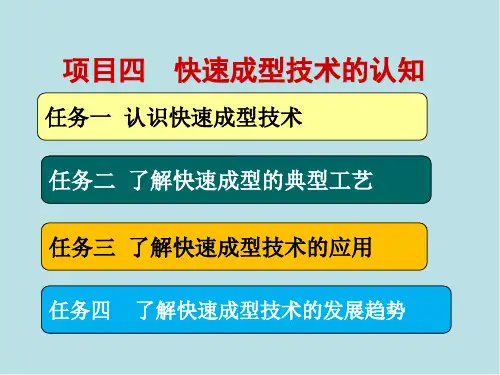 项目四　快速成型技术的认知

任务一 认识快速成型技术

任务二 了解快速成型的典型工艺

任务三 了解快速成型技术的应用

任务四　了解快速成型技术的发展趋势